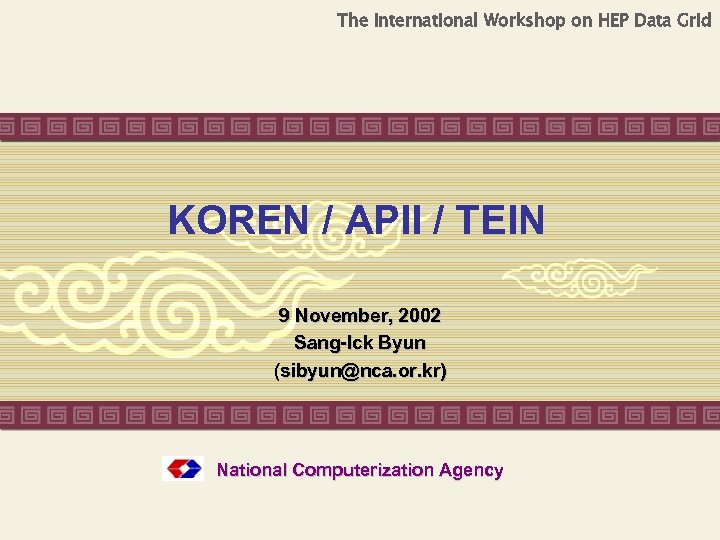 The International Workshop on HEP Data Grid

KOREN / APII / TEIN

9 November, 2002
Sang-Ick Byun
(sibyun@nca.or.kr)

National Computerization Agency